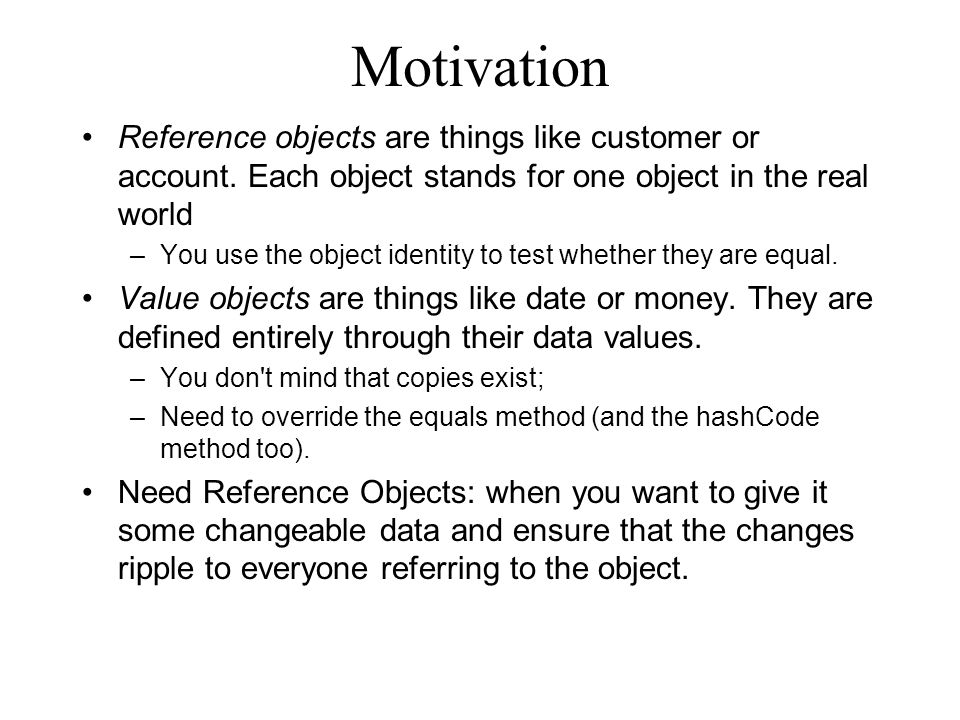 Motivation

• Reference objects are things like customer or account. Each object stands for one object in the real world
– You use the object identity to test whether they are equal.

• Value objects are things like date or money. They are defined entirely through their data values.
– You don't mind that copies exist;
– Need to override the equals method (and the hashCode method too).

• Need Reference Objects: when you want to give it some changeable data and ensure that the changes ripple to everyone referring to the object.